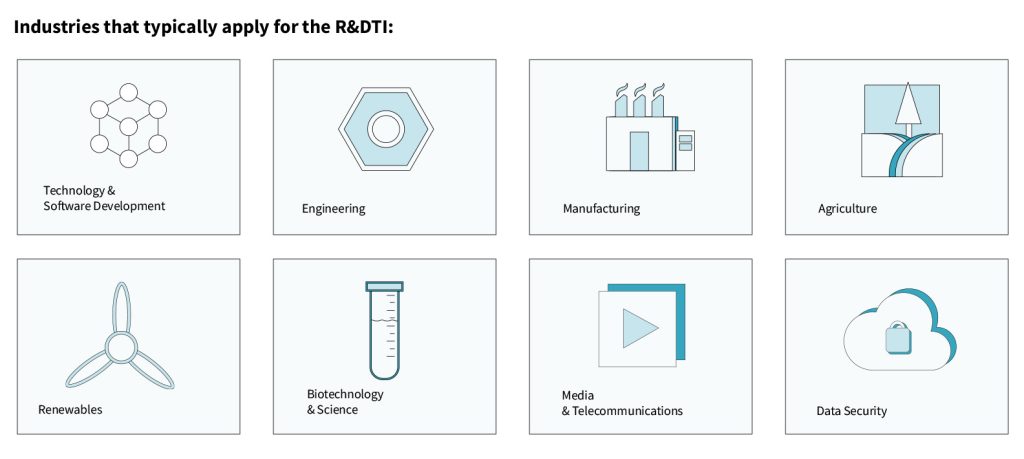 Industries that typically apply for the R&DTI:

Technology & Software Development

Engineering

Manufacturing

Agriculture

Renewables

Biotechnology & Science

Media & Telecommunications

Data Security